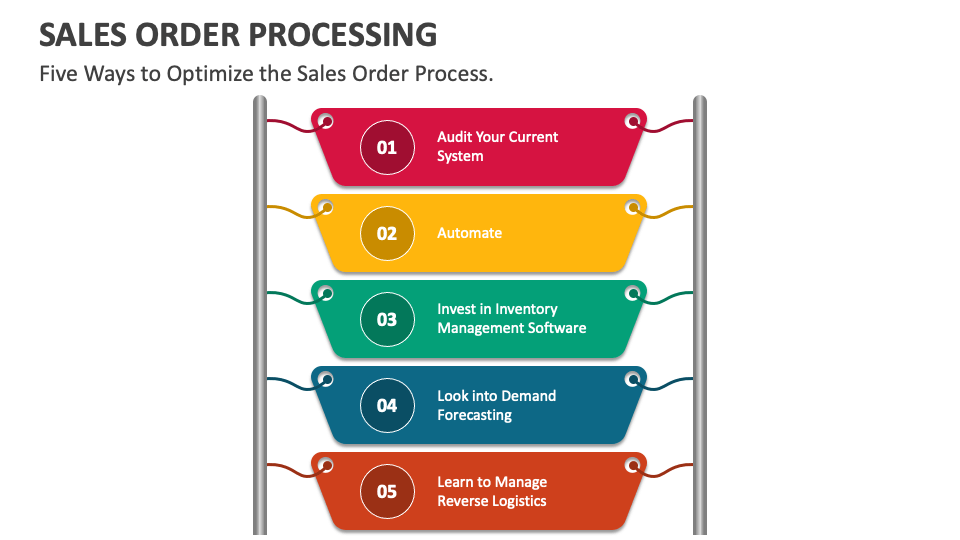 SALES ORDER PROCESSING

Five Ways to Optimize the Sales Order Process.

01 Audit Your Current System

02 Automate

03 Invest in Inventory Management Software

04 Look into Demand Forecasting

05 Learn to Manage Reverse Logistics